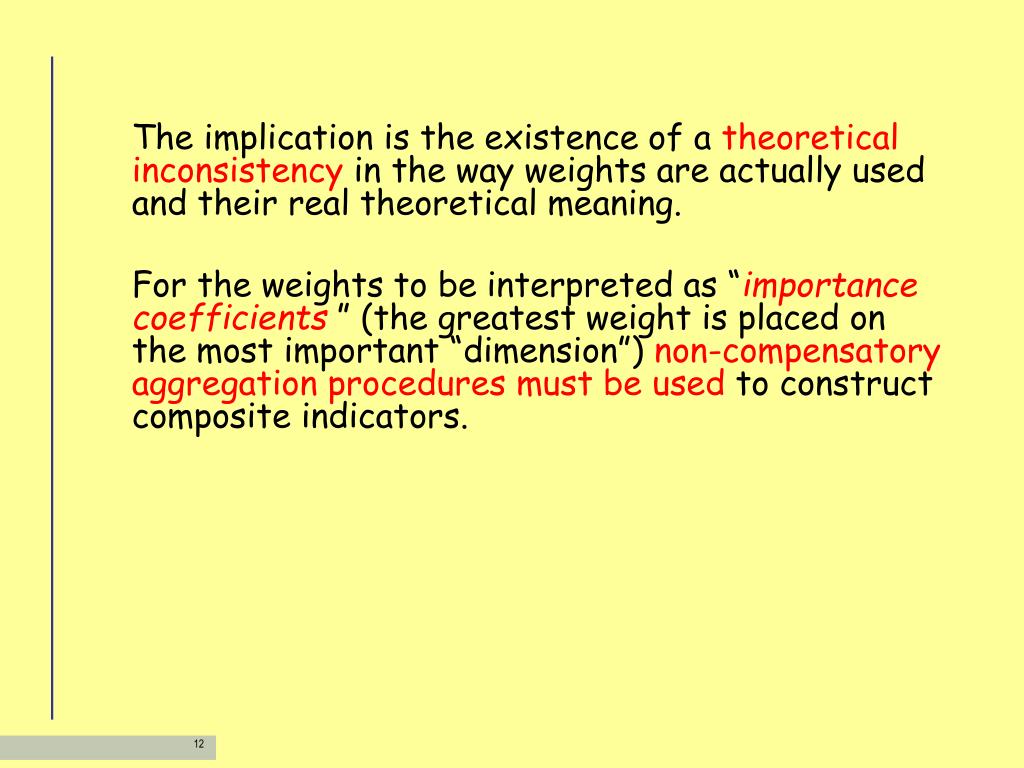 The implication is the existence of a theoretical inconsistency in the way weights are actually used and their real theoretical meaning.

For the weights to be interpreted as “importance coefficients ” (the greatest weight is placed on the most important “dimension”) non-compensatory aggregation procedures must be used to construct composite indicators.

12